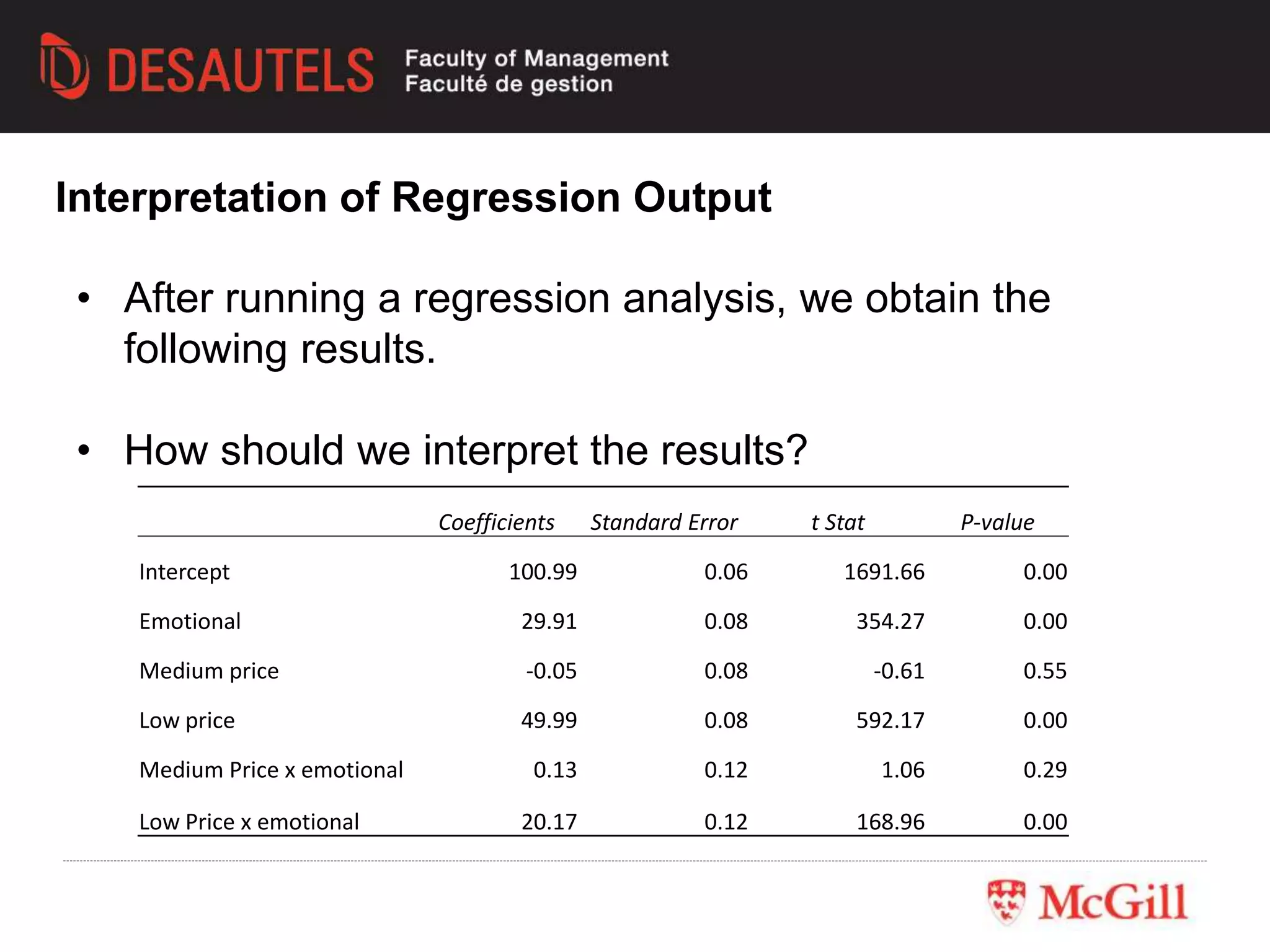 DESAUTELS Faculty of Management Faculté de gestion

Interpretation of Regression Output

• After running a regression analysis, we obtain the following results.

• How should we interpret the results?

| | Coefficients | Standard Error | t Stat | P-value |
|---|---|---|---|---|
| Intercept | 100.99 | 0.06 | 1691.66 | 0.00 |
| Emotional | 29.91 | 0.08 | 354.27 | 0.00 |
| Medium price | -0.05 | 0.08 | -0.61 | 0.55 |
| Low price | 49.99 | 0.08 | 592.17 | 0.00 |
| Medium Price x emotional | 0.13 | 0.12 | 1.06 | 0.29 |
| Low Price x emotional | 20.17 | 0.12 | 168.96 | 0.00 |

McGill